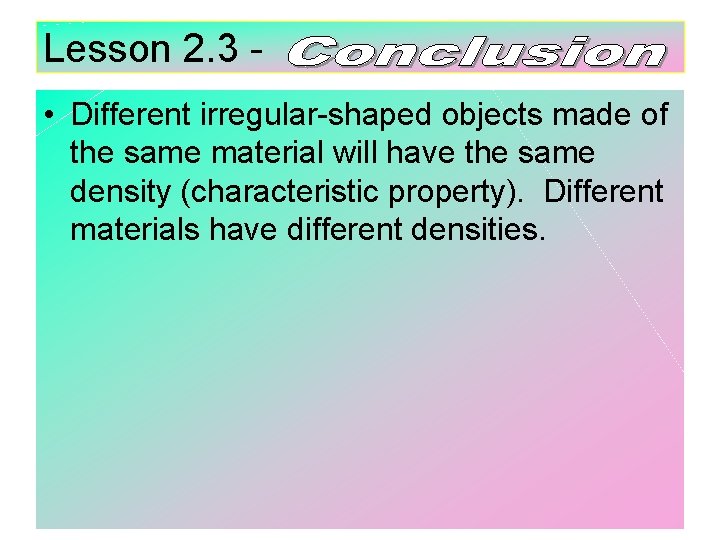 Lesson 2.3 - Conclusion

• Different irregular-shaped objects made of the same material will have the same density (characteristic property). Different materials have different densities.